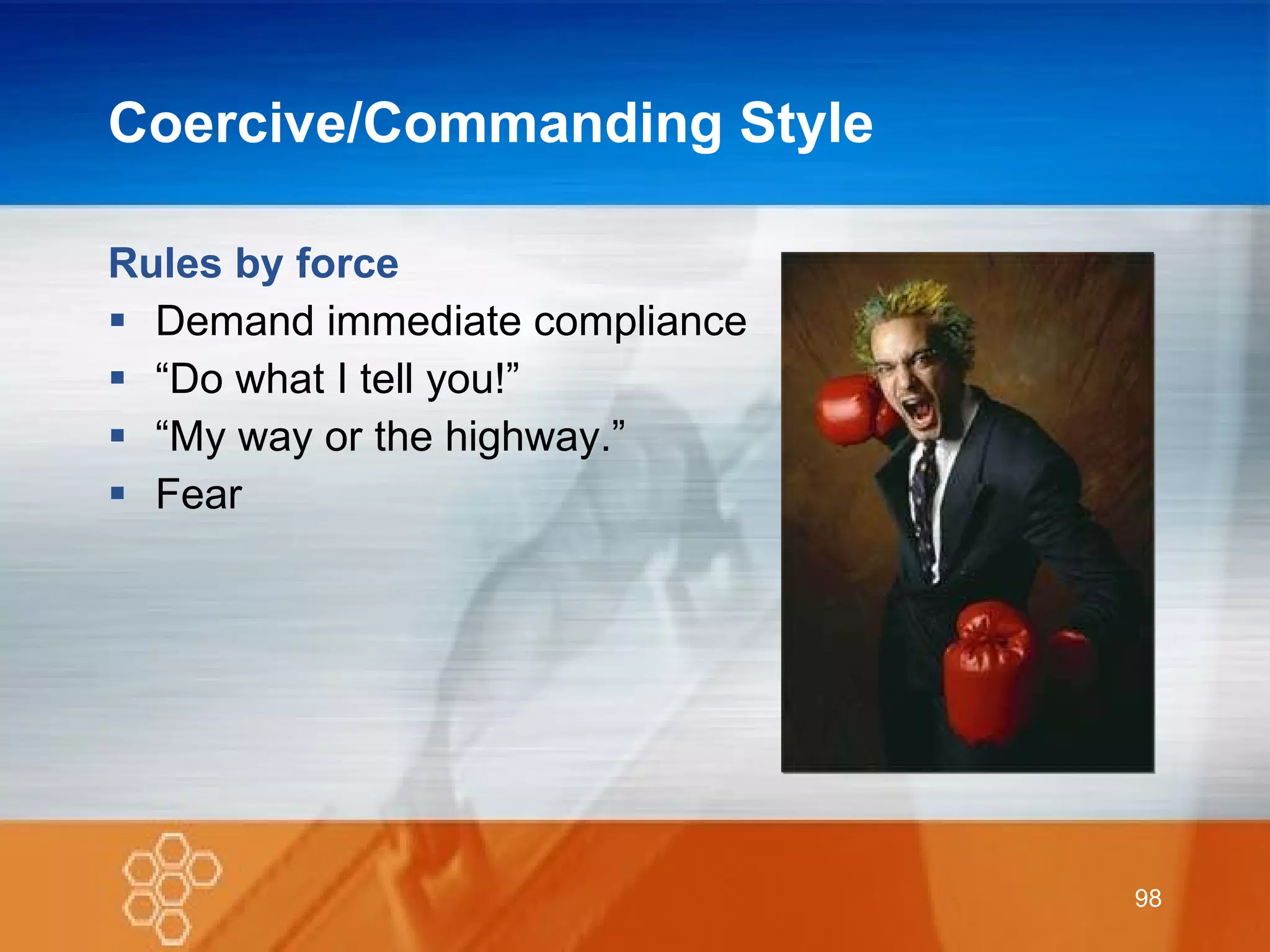 Coercive/Commanding Style

Rules by force

- Demand immediate compliance
- “Do what I tell you!”
- “My way or the highway.”
- Fear

98